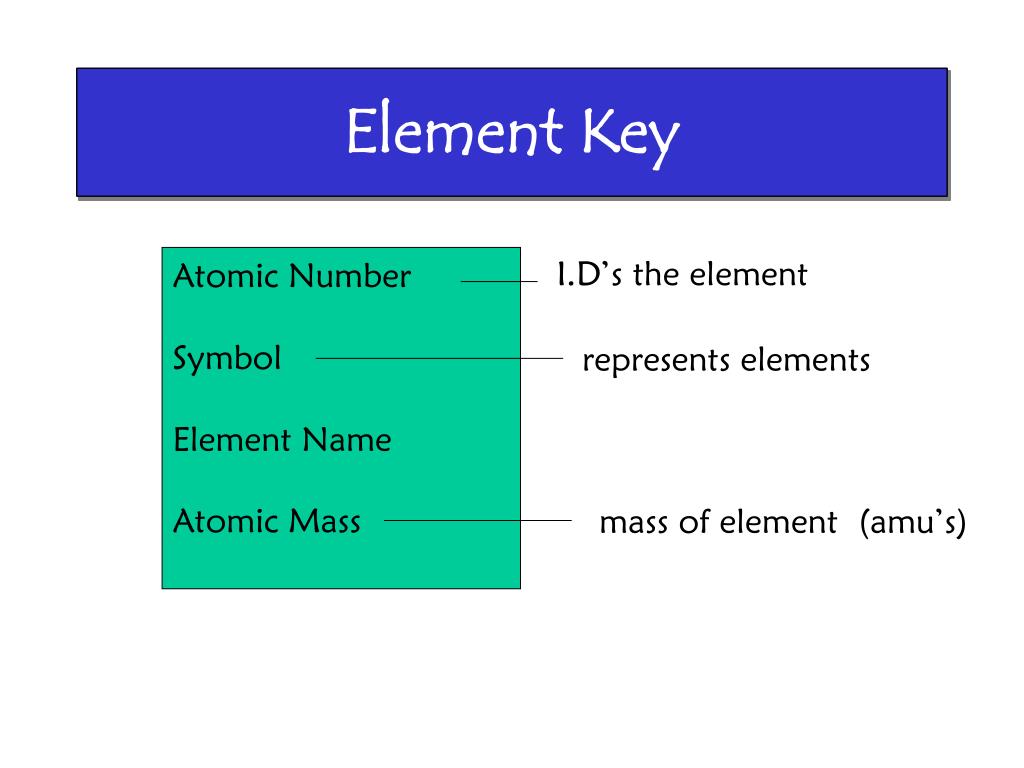 Element Key

Atomic Number

Symbol

Element Name

Atomic Mass

I.D's the element

represents elements

mass of element (amu's)